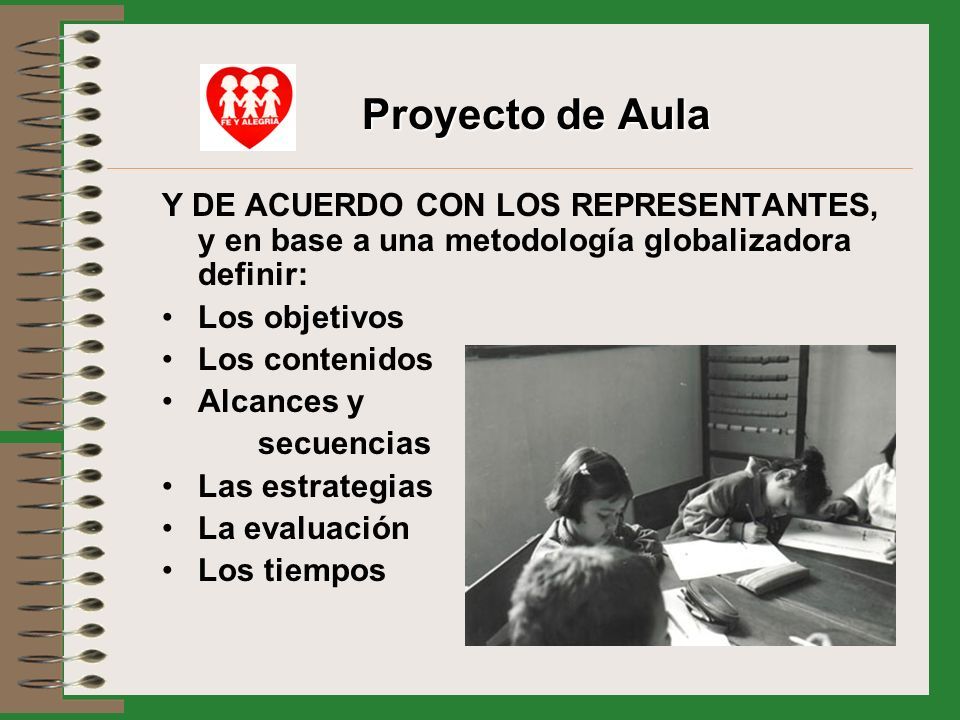 FE Y ALEGRIA

Proyecto de Aula

Y DE ACUERDO CON LOS REPRESENTANTES, y en base a una metodología globalizadora definir:

• Los objetivos
• Los contenidos
• Alcances y secuencias
• Las estrategias
• La evaluación
• Los tiempos